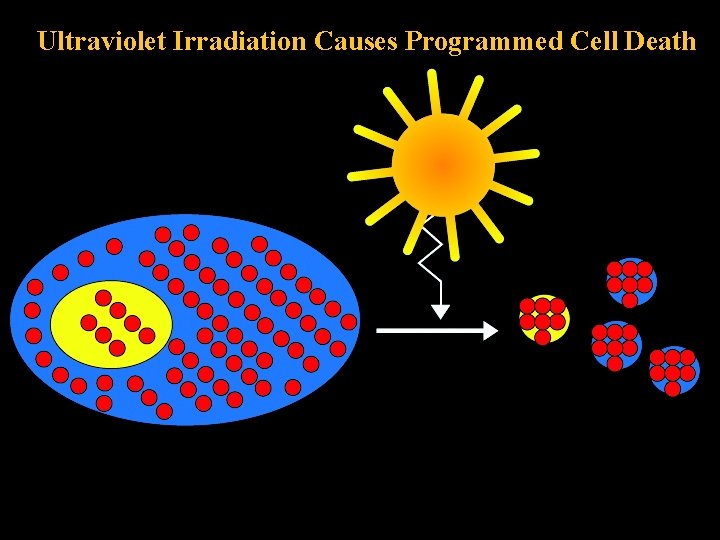 Ultraviolet Irradiation Causes Programmed Cell Death